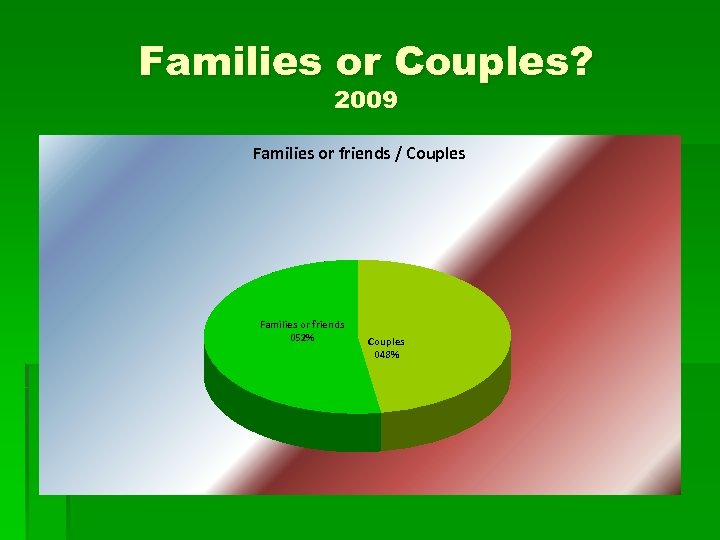 Families or Couples?
2009

Families or friends / Couples

Families or friends
052%

Couples
048%